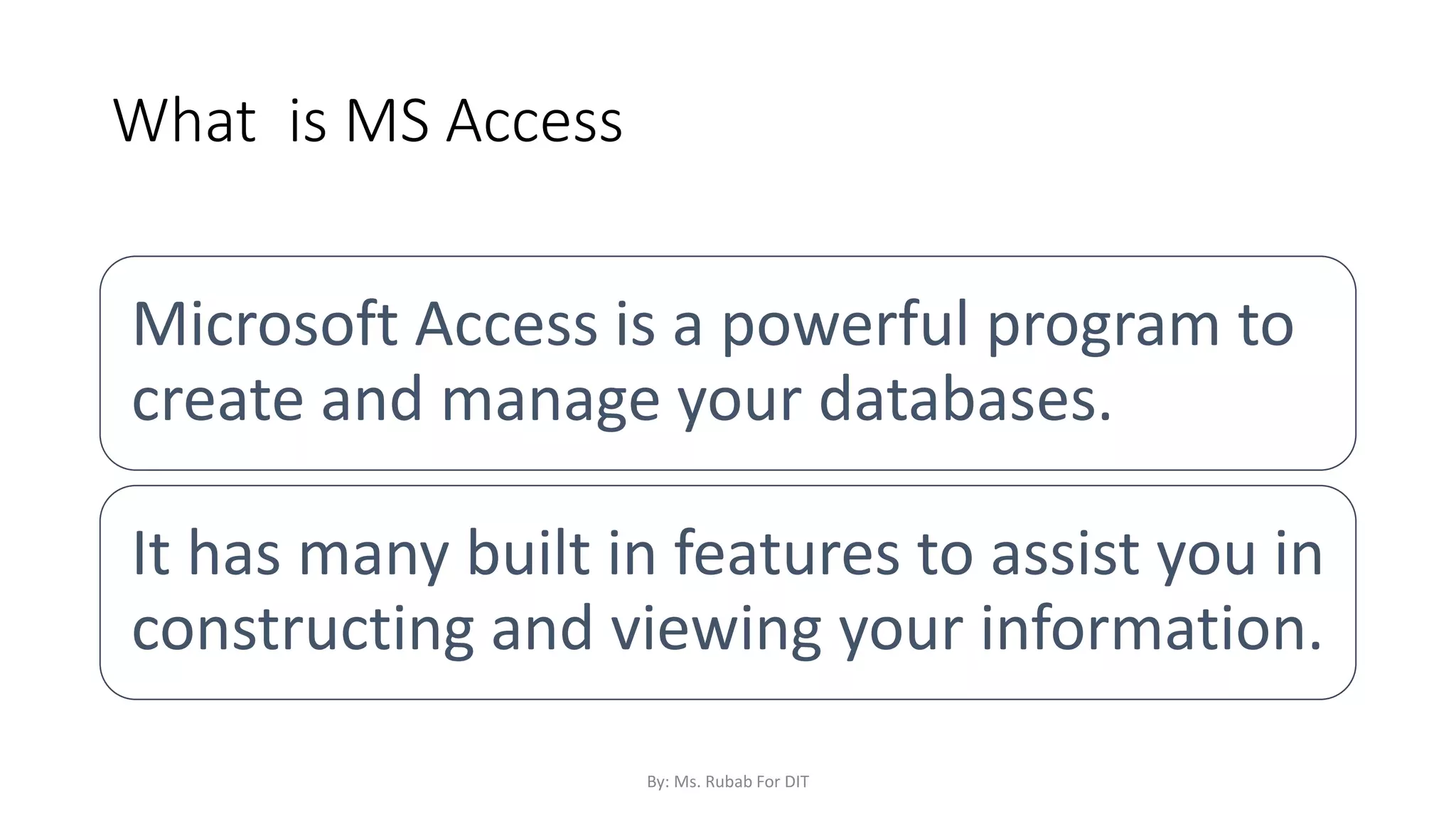 What  is MS Access

Microsoft Access is a powerful program to create and manage your databases.

It has many built in features to assist you in constructing and viewing your information.

By: Ms. Rubab For DIT